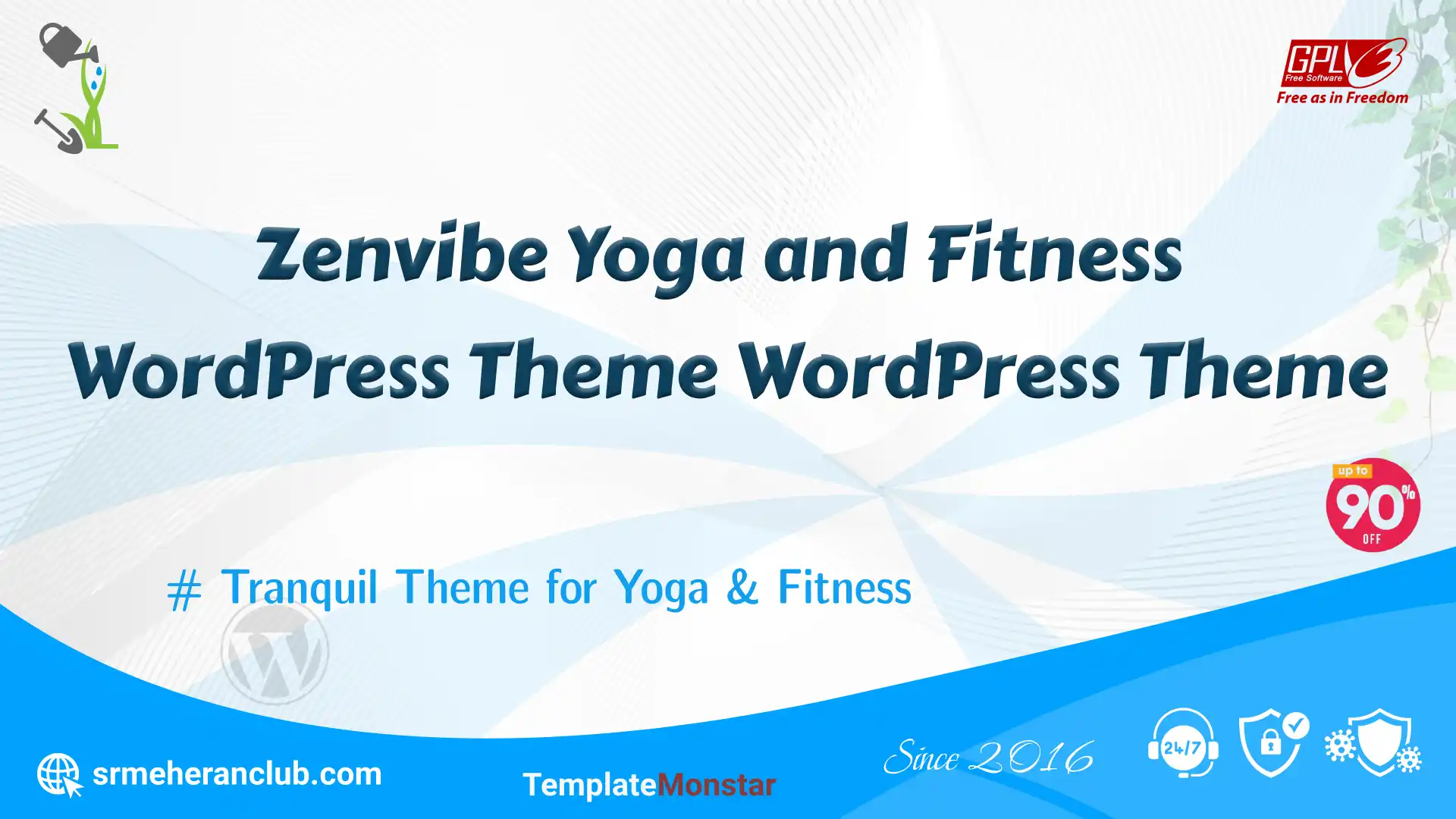 GPL 3 Free Software
Free as in Freedom

Zenvibe Yoga and Fitness WordPress Theme WordPress Theme

up to 90% OFF

# Tranquil Theme for Yoga & Fitness

srmeheranclub.com

TemplateMonstar

Since 2016

24/7